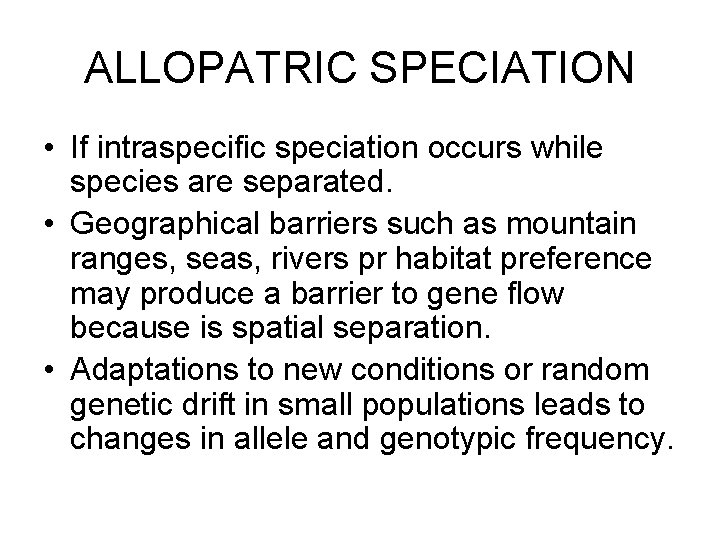 ALLOPATRIC SPECIATION

• If intraspecific speciation occurs while species are separated.

• Geographical barriers such as mountain ranges, seas, rivers pr habitat preference may produce a barrier to gene flow because is spatial separation.

• Adaptations to new conditions or random genetic drift in small populations leads to changes in allele and genotypic frequency.